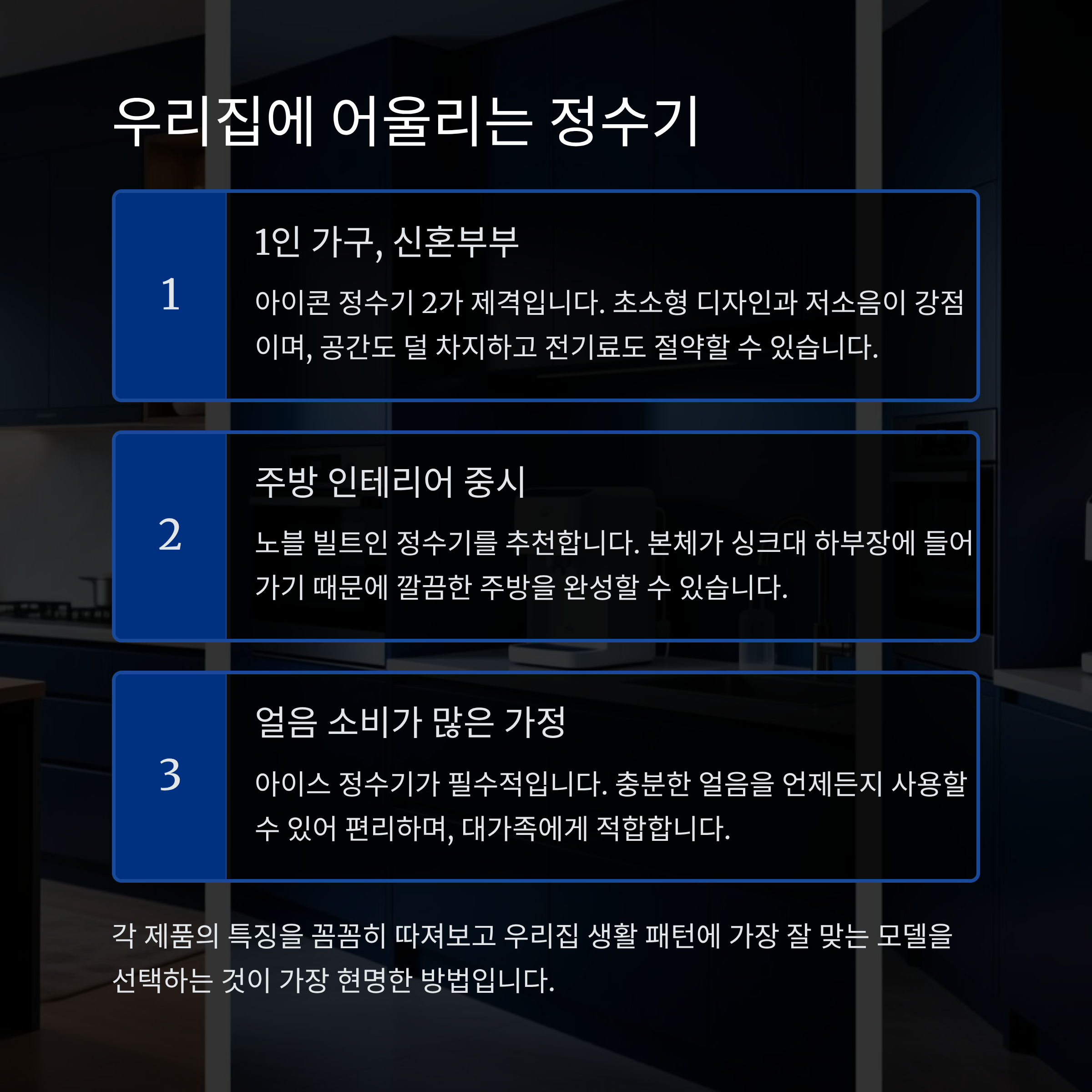 우리집에 어울리는 정수기

1

1인 가구, 신혼부부

아이콘 정수기 2가 제격입니다. 초소형 디자인과 저소음이 강점이며, 공간도 덜 차지하고 전기료도 절약할 수 있습니다.

2

주방 인테리어 중시

노블 빌트인 정수기를 추천합니다. 본체가 싱크대 하부장에 들어가기 때문에 깔끔한 주방을 완성할 수 있습니다.

3

얼음 소비가 많은 가정

아이스 정수기가 필수적입니다. 충분한 얼음을 언제든지 사용할 수 있어 편리하며, 대가족에게 적합합니다.

각 제품의 특징을 꼼꼼히 따져보고 우리집 생활 패턴에 가장 잘 맞는 모델을 선택하는 것이 가장 현명한 방법입니다.